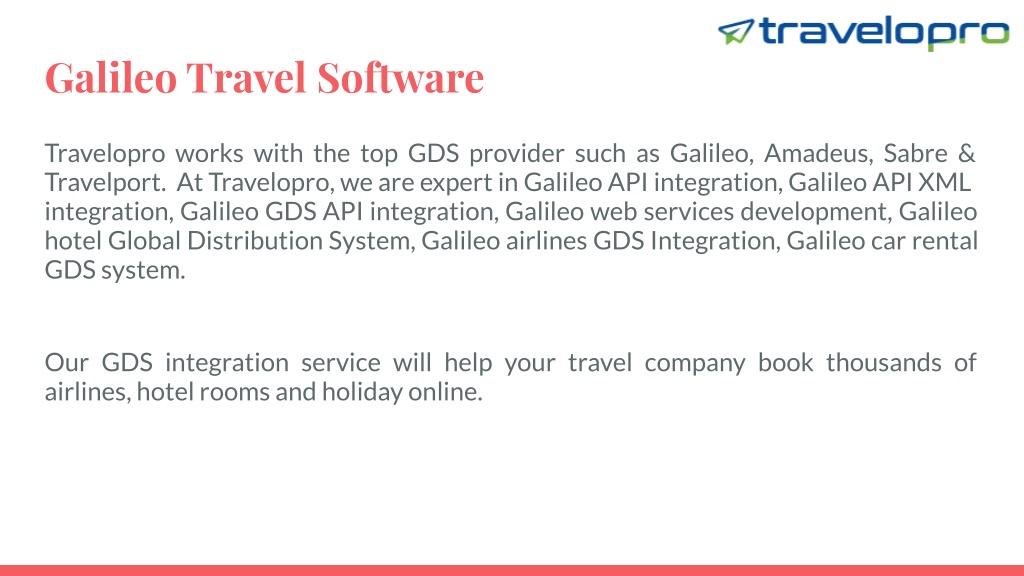 travelopro

Galileo Travel Software

Travelopro works with the top GDS provider such as Galileo, Amadeus, Sabre & Travelport. At Travelopro, we are expert in Galileo API integration, Galileo API XML integration, Galileo GDS API integration, Galileo web services development, Galileo hotel Global Distribution System, Galileo airlines GDS Integration, Galileo car rental GDS system.

Our GDS integration service will help your travel company book thousands of airlines, hotel rooms and holiday online.